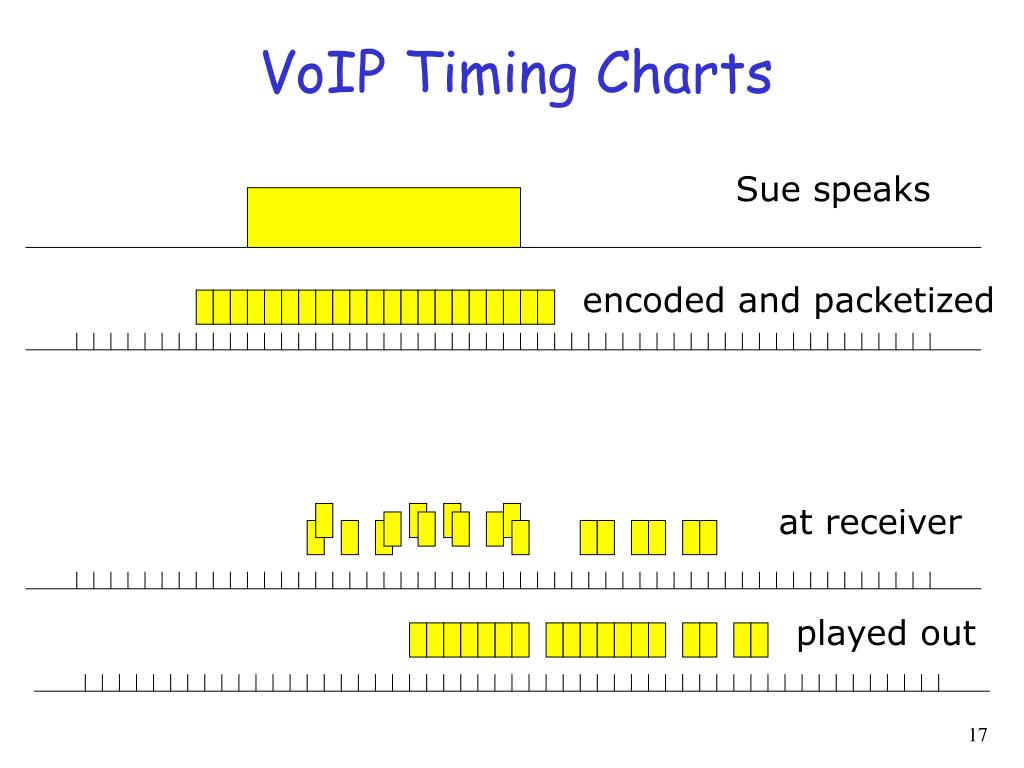 VoIP Timing Charts

Sue speaks

encoded and packetized

at receiver

played out

17